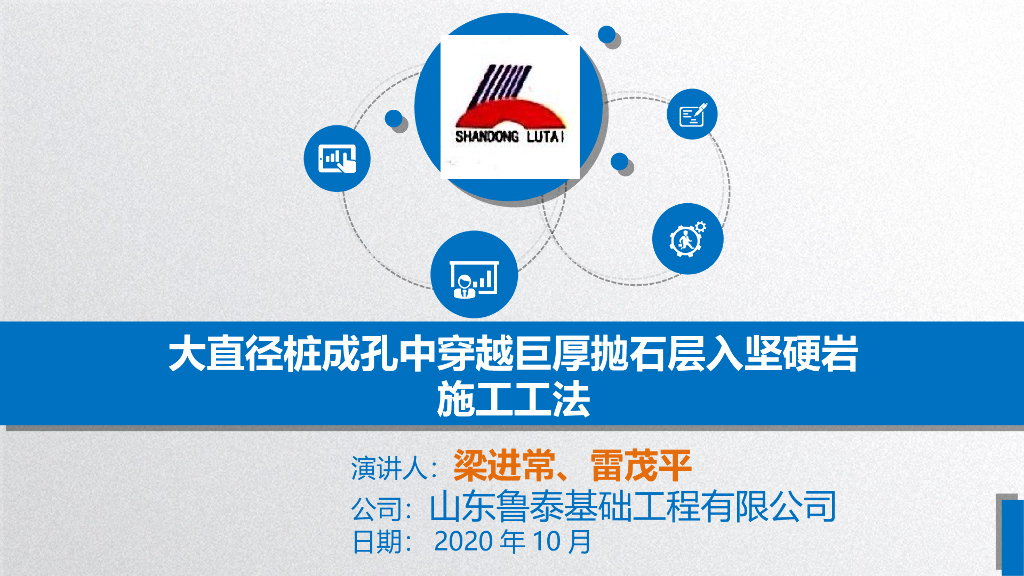 SHANDONG LUTAI

大直径桩成孔中穿越巨厚抛石层入坚硬岩
施工工法

演讲人：梁进常、雷茂平
公司：山东鲁泰基础工程有限公司
日期： 2020 年 10 月